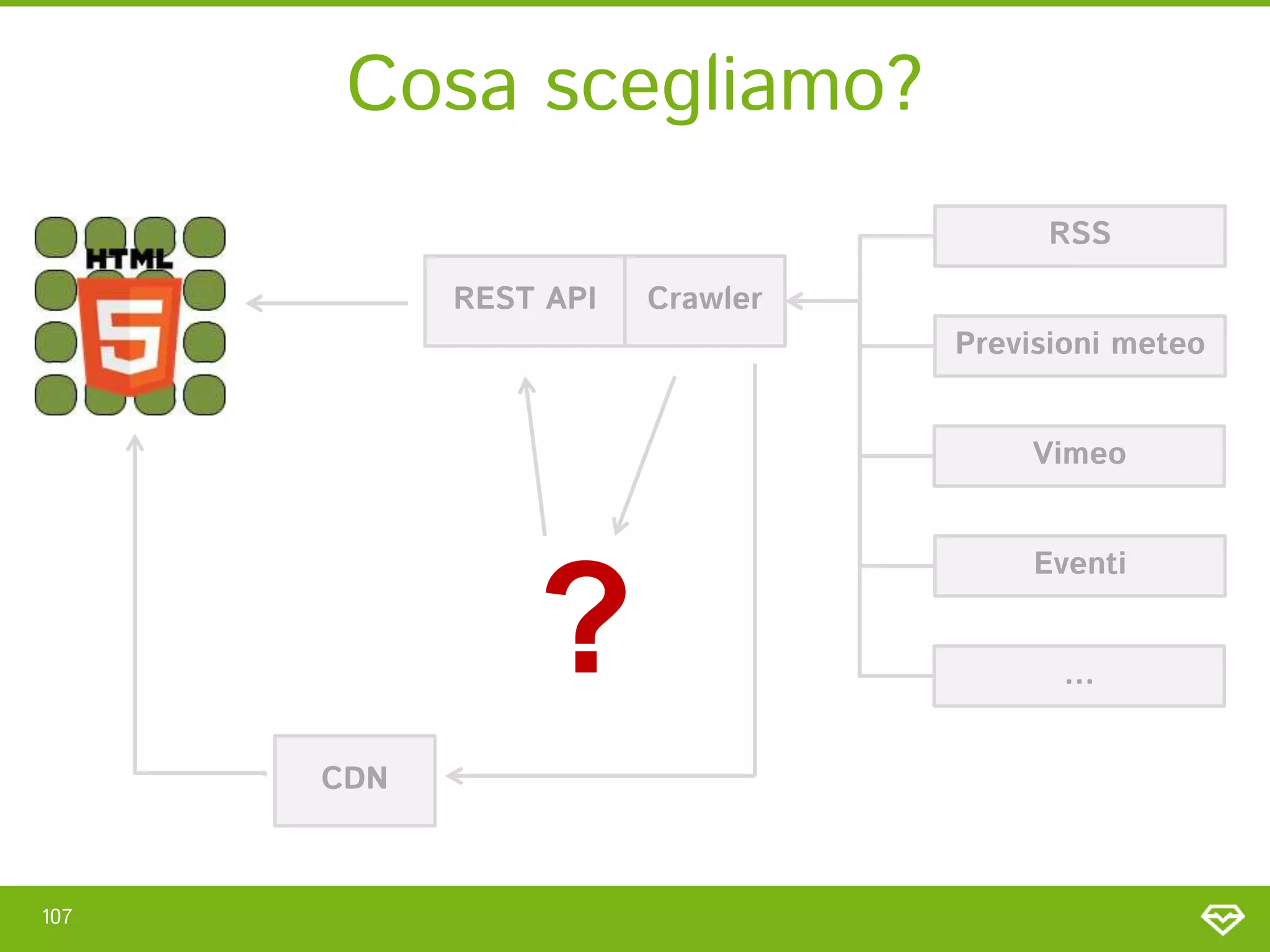 Cosa scegliamo?

HTML
5

REST API
Crawler

RSS
Previsioni meteo
Vimeo
Eventi
...

?

CDN

107